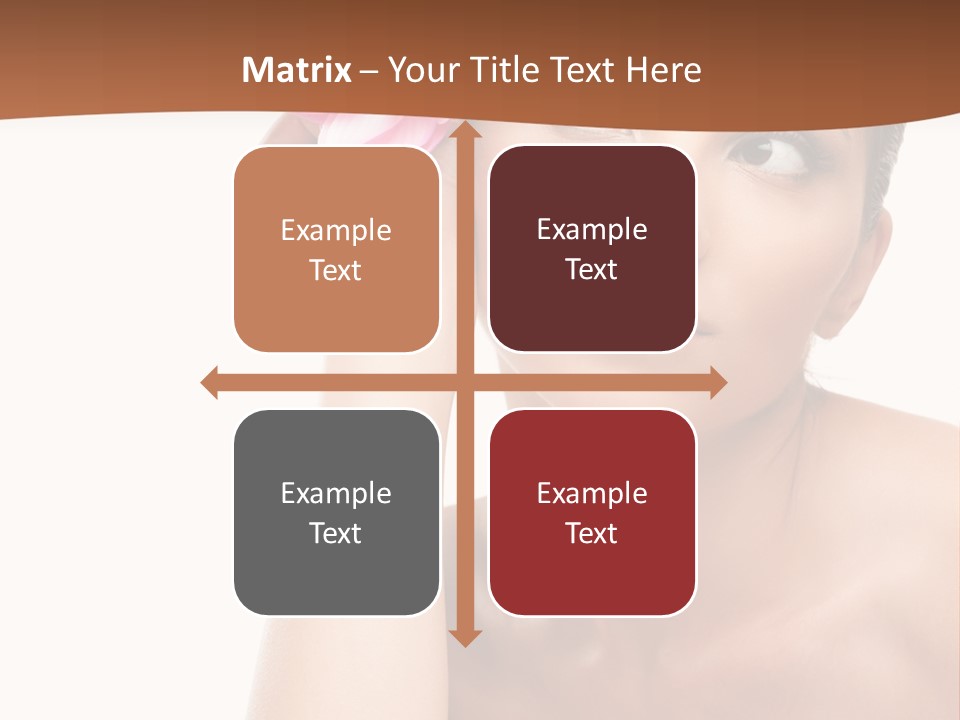 Matrix – Your Title Text Here

Example Text

Example Text

Example Text

Example Text